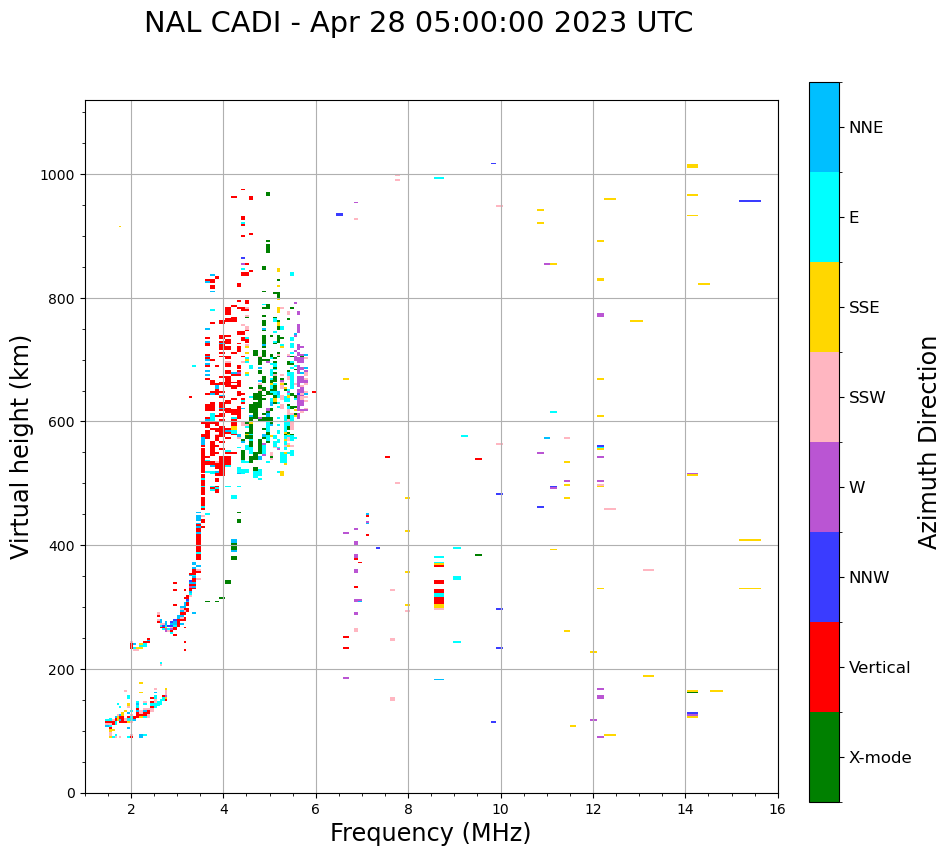 NAL CADI - Apr 28 05:00:00 2023 UTC

Virtual height (km)

1000
800
600
400
200
0

2
4
6
8
10
12
14
16

Frequency (MHz)

NNE
E
SSE
SSW
W
NNW
Vertical
X-mode

Azimuth Direction